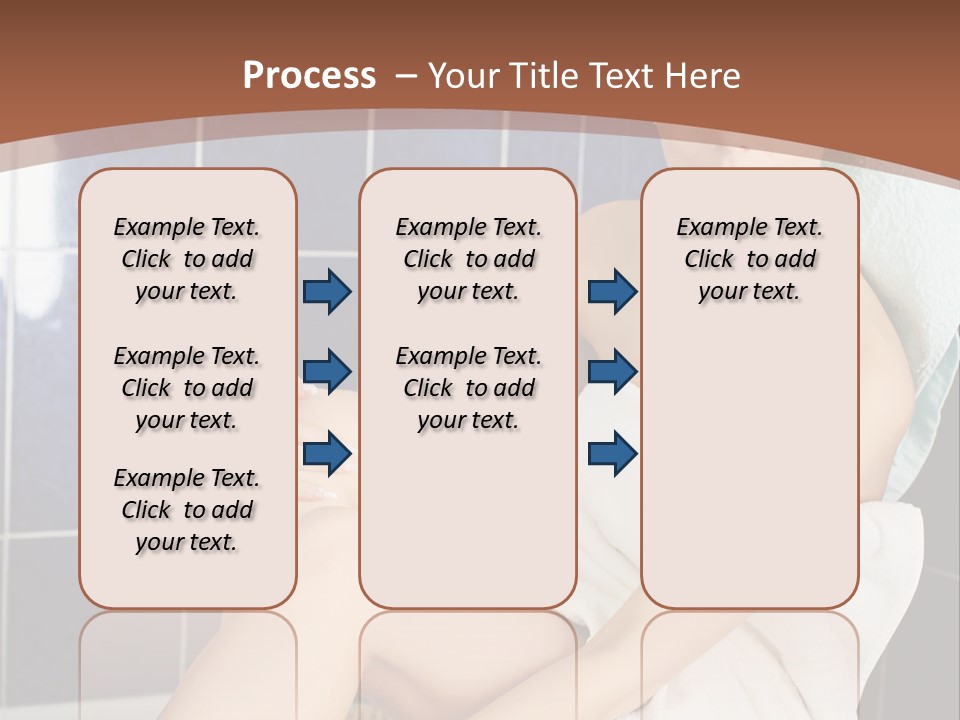 Process – Your Title Text Here

Example Text. Click to add your text.

Example Text. Click to add your text.

Example Text. Click to add your text.

Example Text. Click to add your text.

Example Text. Click to add your text.

Example Text. Click to add your text.